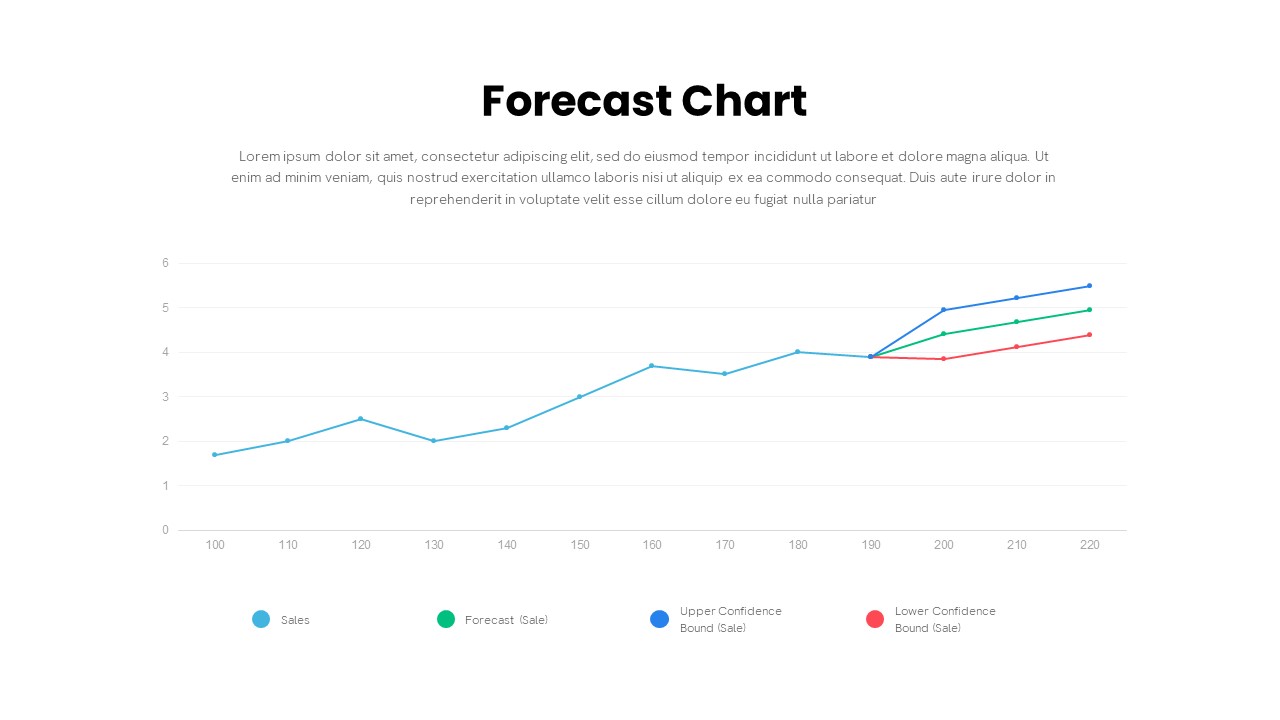 Forecast Chart

Lorem ipsum dolor sit amet, consectetur adipiscing elit, sed do eiusmod tempor incididunt ut labore et dolore magna aliqua. Ut enim ad minim veniam, quis nostrud exercitation ullamco laboris nisi ut aliquip ex ea commodo consequat. Duis aute irure dolor in reprehenderit in voluptate velit esse cillum dolore eu fugiat nulla pariatur

6
5
4
3
2
1
0

100 110 120 130 140 150 160 170 180 190 200 210 220

Sales
Forecast (Sale)
Upper Confidence Bound (Sale)
Lower Confidence Bound (Sale)